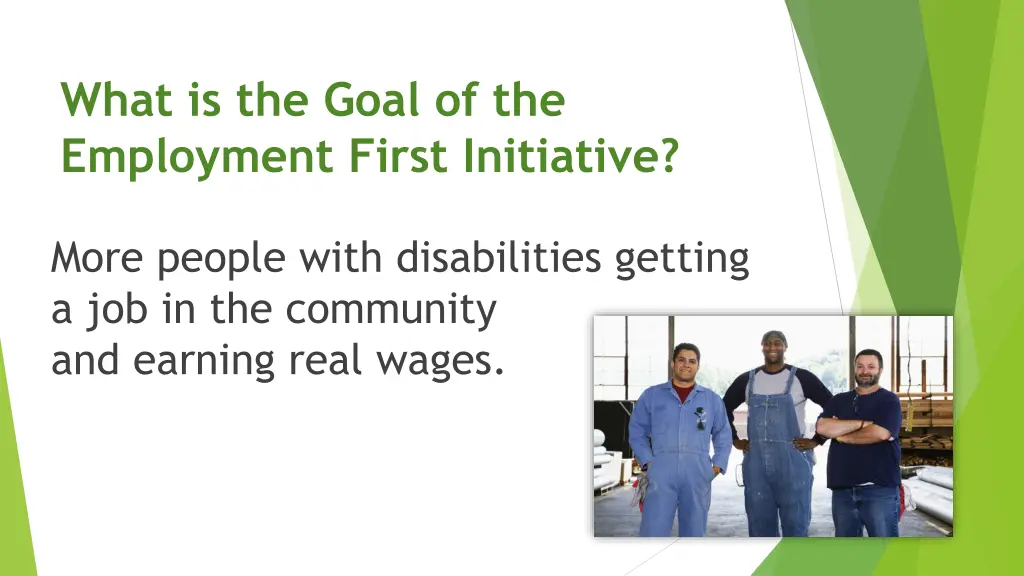 What is the Goal of the Employment First Initiative?

More people with disabilities getting a job in the community and earning real wages.